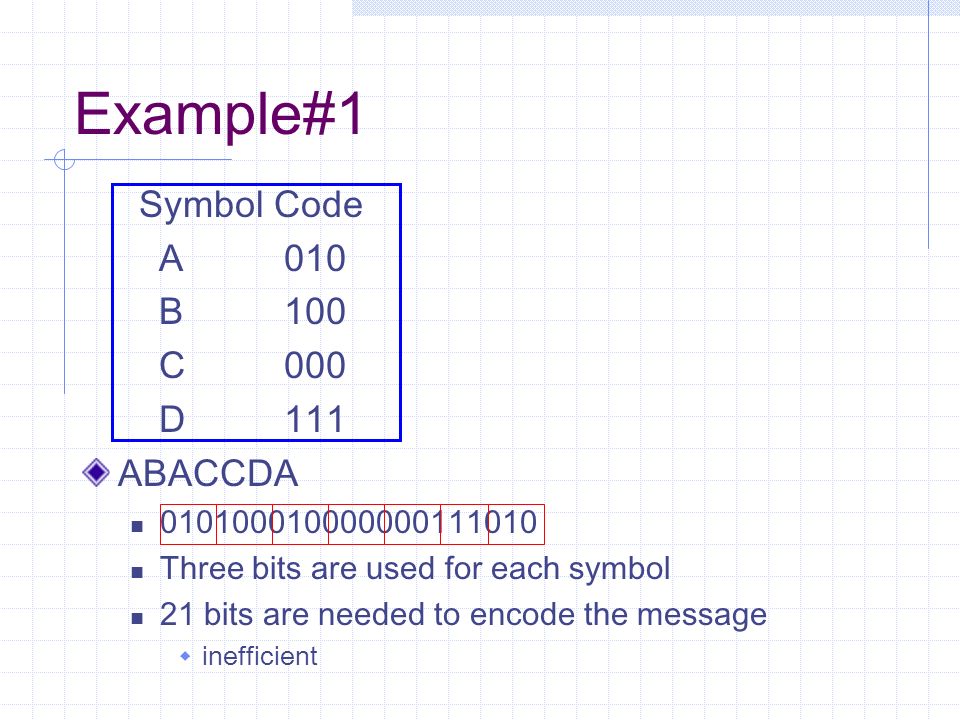 Example#1

| Symbol | Code |
|---|---|
| A | 010 |
| B | 100 |
| C | 000 |
| D | 111 |

ABACCDA

010100010000000111010

Three bits are used for each symbol

21 bits are needed to encode the message

inefficient